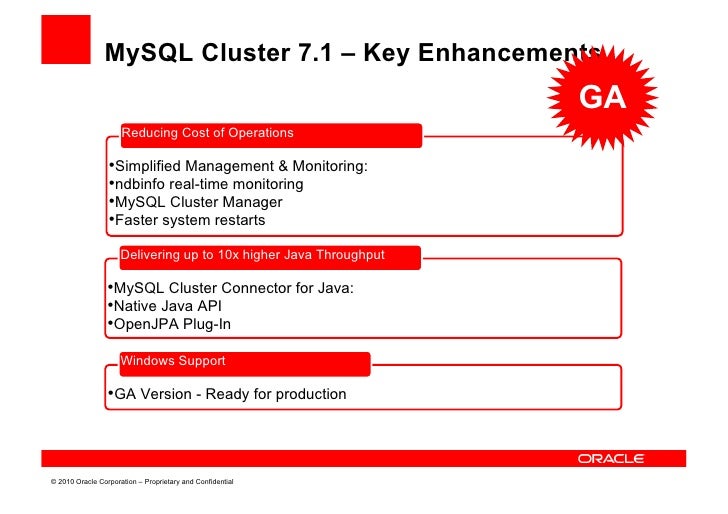 MySQL Cluster 7.1 – Key Enhancements

GA

Reducing Cost of Operations

•Simplified Management & Monitoring:
•ndbinfo real-time monitoring
•MySQL Cluster Manager
•Faster system restarts

Delivering up to 10x higher Java Throughput

•MySQL Cluster Connector for Java:
•Native Java API
•OpenJPA Plug-In

Windows Support

•GA Version - Ready for production

ORACLE

© 2010 Oracle Corporation – Proprietary and Confidential